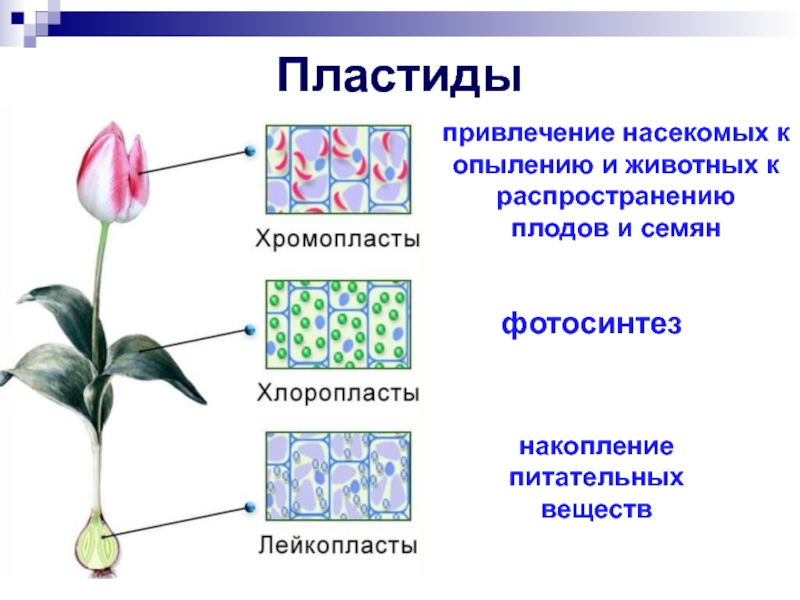 Пластиды

Хромопласты

привлечение насекомых к опылению и животных к распространению плодов и семян

Хлоропласты

фотосинтез

Лейкопласты

накопление питательных веществ